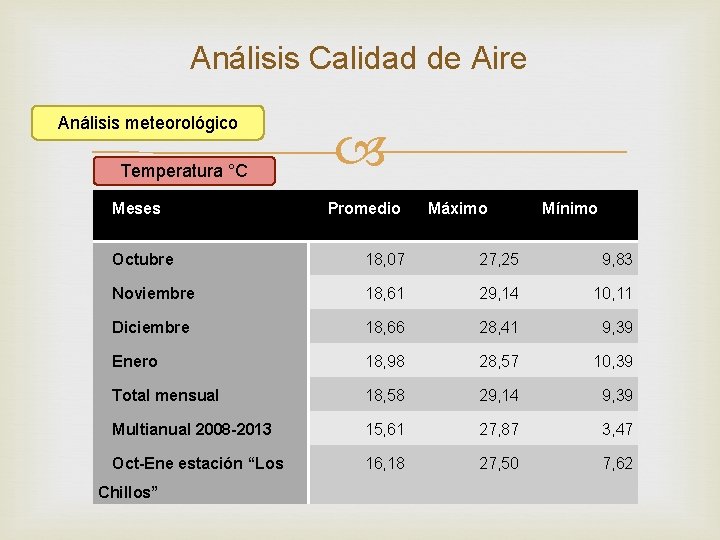 Análisis Calidad de Aire

Análisis meteorológico

Temperatura °C

| Meses | Promedio | Máximo | Mínimo |
|---|---|---|---|
| Octubre | 18,07 | 27,25 | 9,83 |
| Noviembre | 18,61 | 29,14 | 10,11 |
| Diciembre | 18,66 | 28,41 | 9,39 |
| Enero | 18,98 | 28,57 | 10,39 |
| Total mensual | 18,58 | 29,14 | 9,39 |
| Multianual 2008-2013 | 15,61 | 27,87 | 3,47 |
| Oct-Ene estación “Los Chillos” | 16,18 | 27,50 | 7,62 |